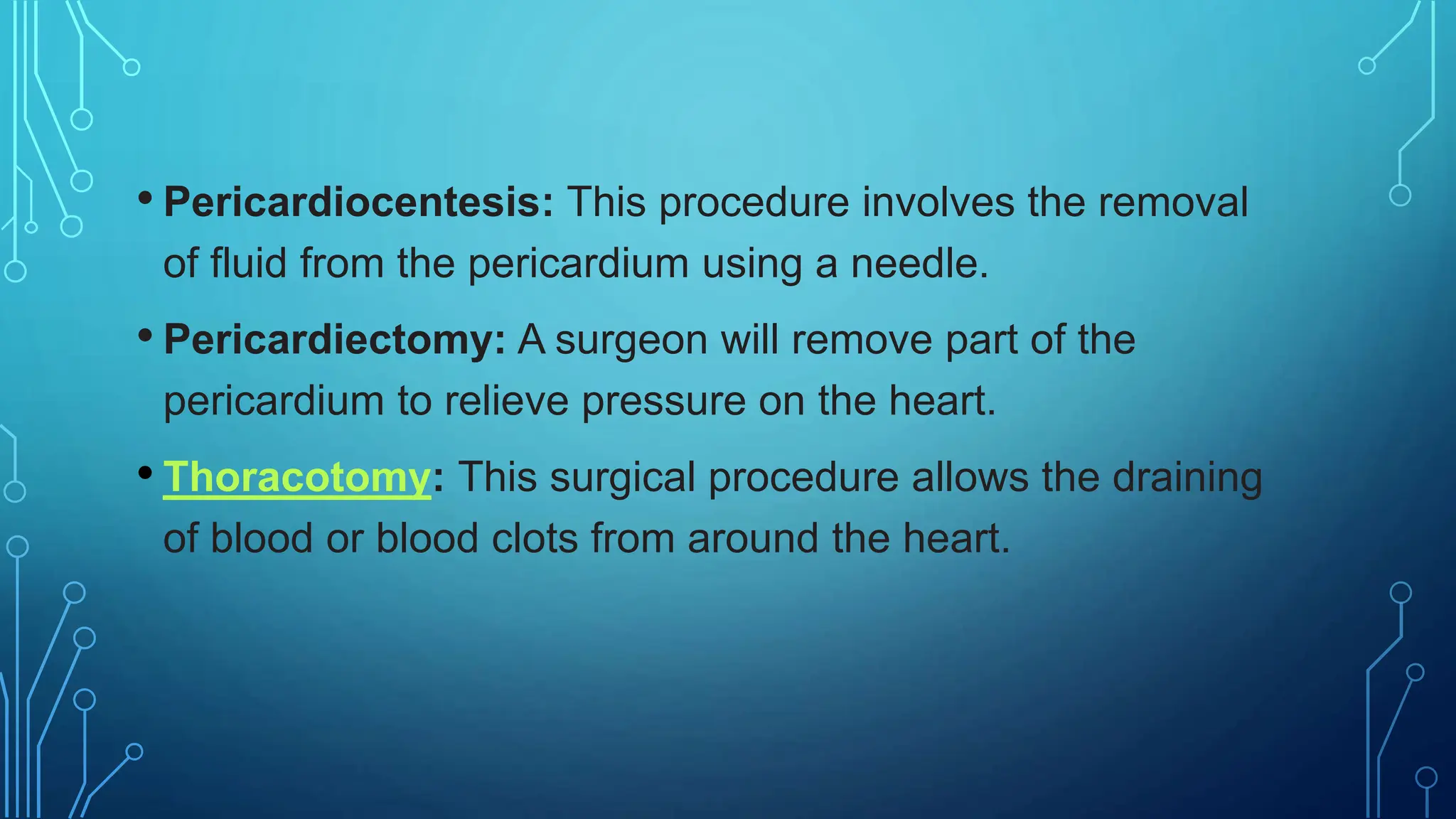 • Pericardiocentesis: This procedure involves the removal of fluid from the pericardium using a needle.

• Pericardiectomy: A surgeon will remove part of the pericardium to relieve pressure on the heart.

• Thoracotomy: This surgical procedure allows the draining of blood or blood clots from around the heart.